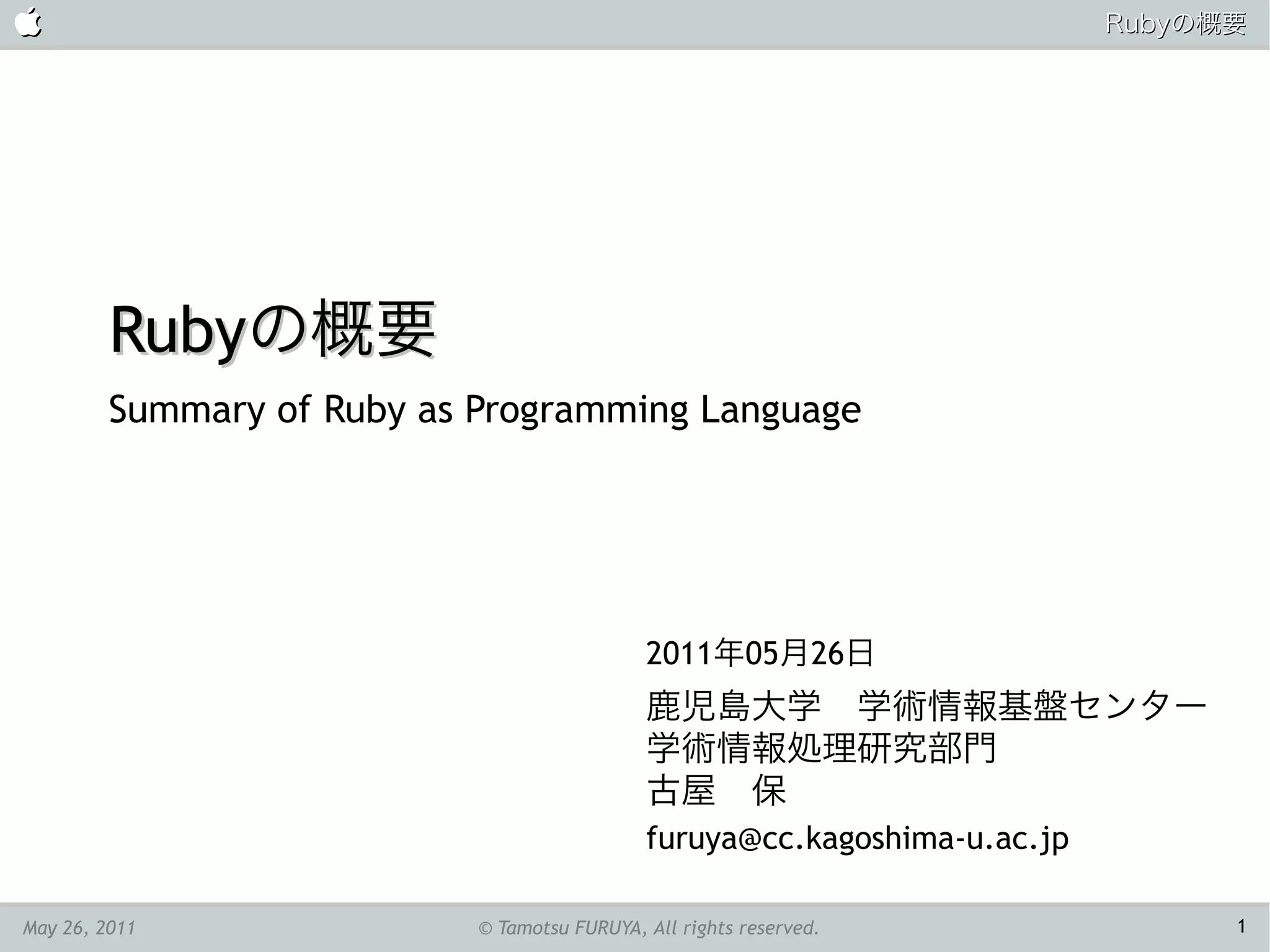 Rubyの概要

Rubyの概要

Summary of Ruby as Programming Language

2011年05月26日

鹿児島大学　学術情報基盤センター
学術情報処理研究部門
古屋　保

furuya@cc.kagoshima-u.ac.jp

May 26, 2011

© Tamotsu FURUYA, All rights reserved.

1